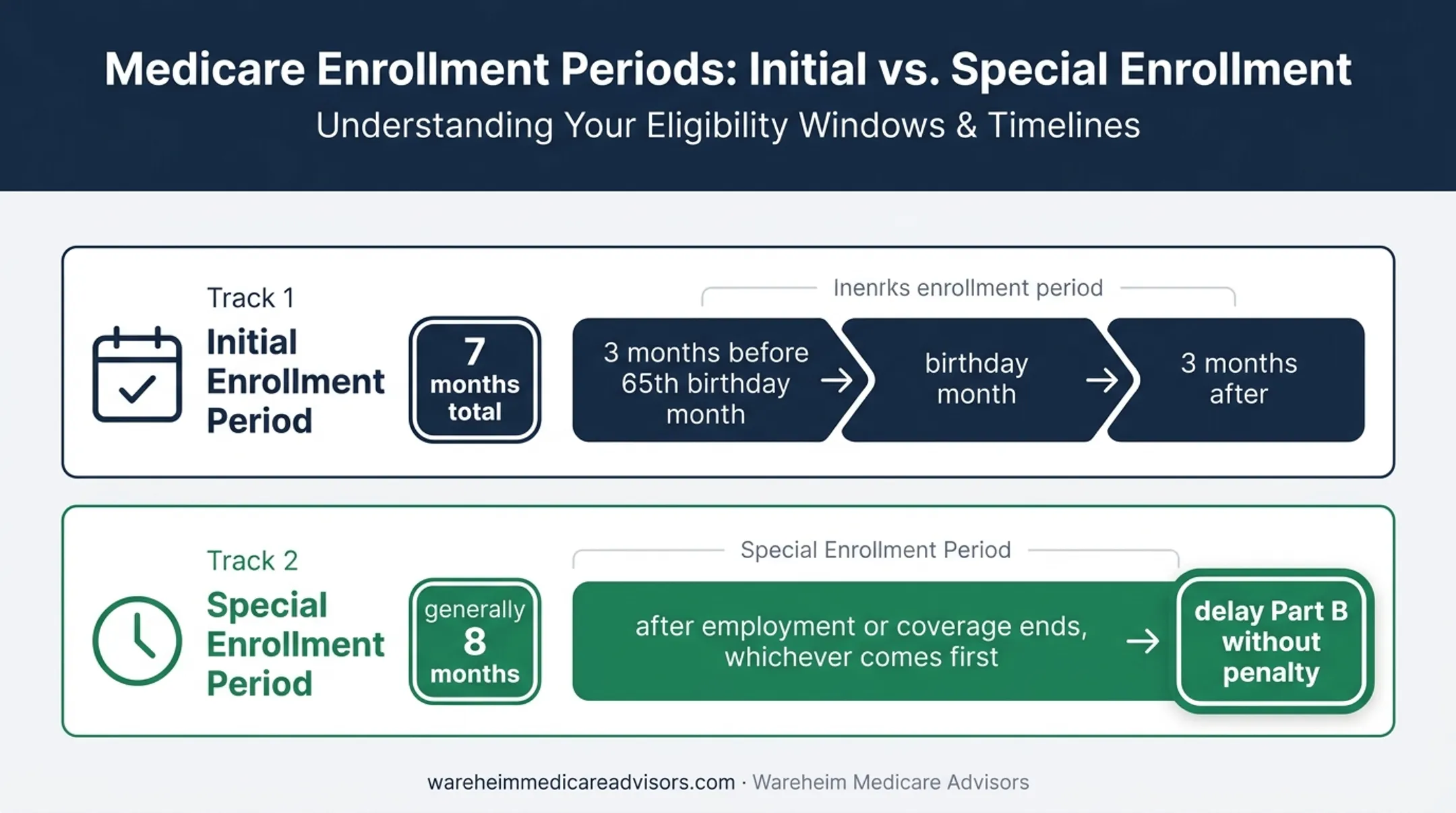 Medicare Enrollment Periods: Initial vs. Special Enrollment
Understanding Your Eligibility Windows & Timelines

Track 1
Initial Enrollment Period

7 months total

Inenrks enrollment period

3 months before 65th birthday month → birthday month → 3 months after

Track 2
Special Enrollment Period

generally 8 months

Special Enrollment Period

after employment or coverage ends, whichever comes first → delay Part B without penalty

wareheimmedicareadvisors.com · Wareheim Medicare Advisors